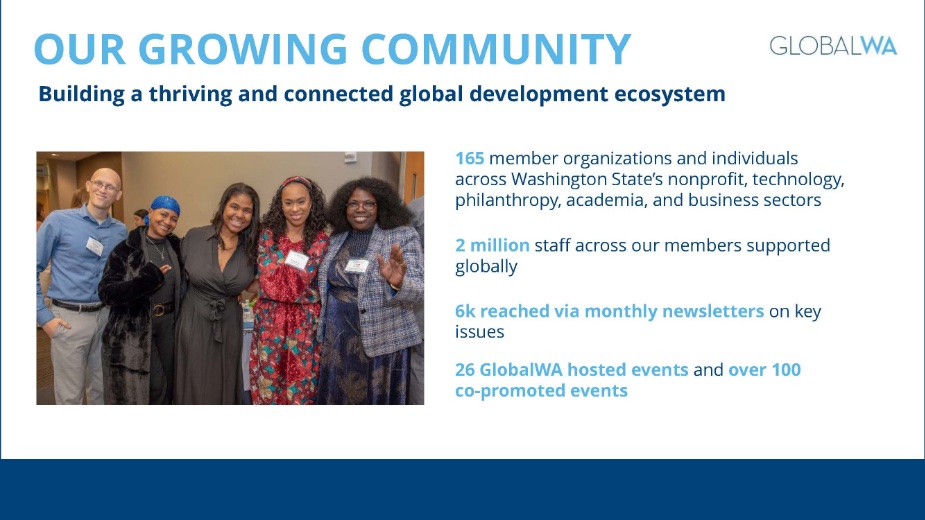 OUR GROWING COMMUNITY

GLOBALWA

Building a thriving and connected global development ecosystem

165 member organizations and individuals across Washington State's nonprofit, technology, philanthropy, academia, and business sectors

2 million staff across our members supported globally

6k reached via monthly newsletters on key issues

26 GlobalWA hosted events and over 100 co-promoted events